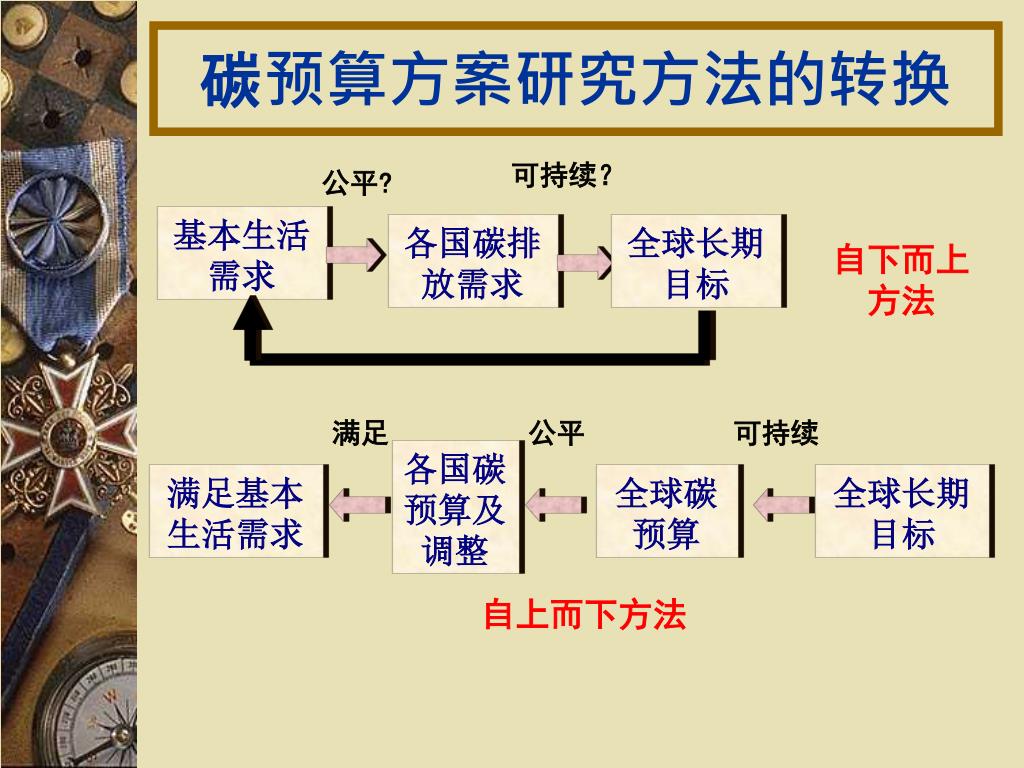 碳预算方案研究方法的转换

公平?

可持续?

基本生活需求

各国碳排放需求

全球长期目标

自下而上方法

满足

公平

可持续

满足基本生活需求

各国碳预算及调整

全球碳预算

全球长期目标

自上而下方法